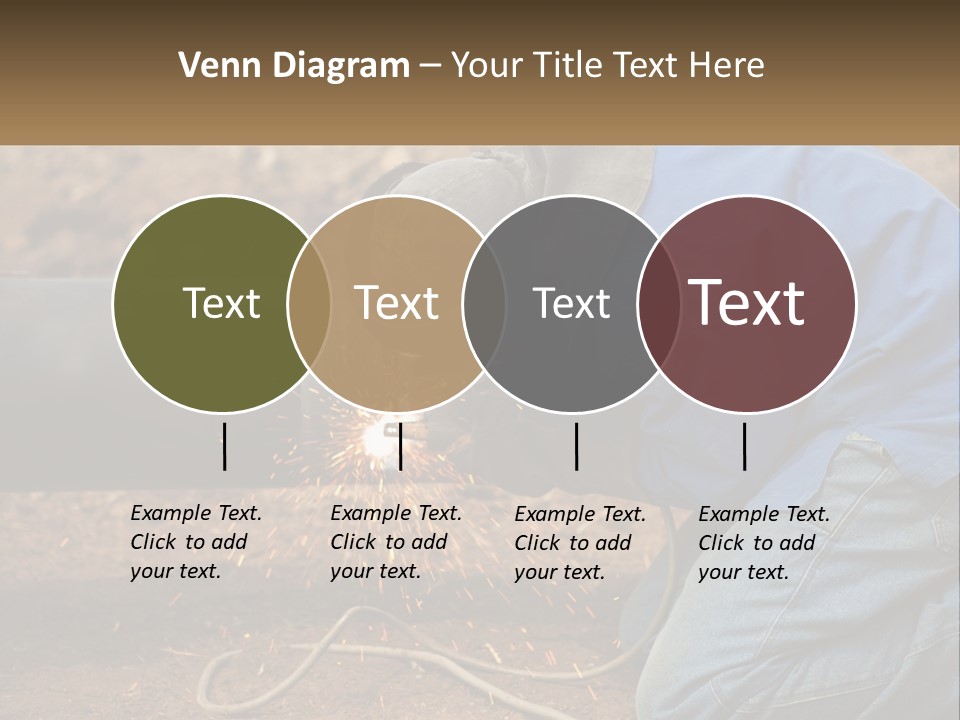 Venn Diagram – Your Title Text Here

Text

Text

Text

Text

Example Text. Click to add your text.

Example Text. Click to add your text.

Example Text. Click to add your text.

Example Text. Click to add your text.